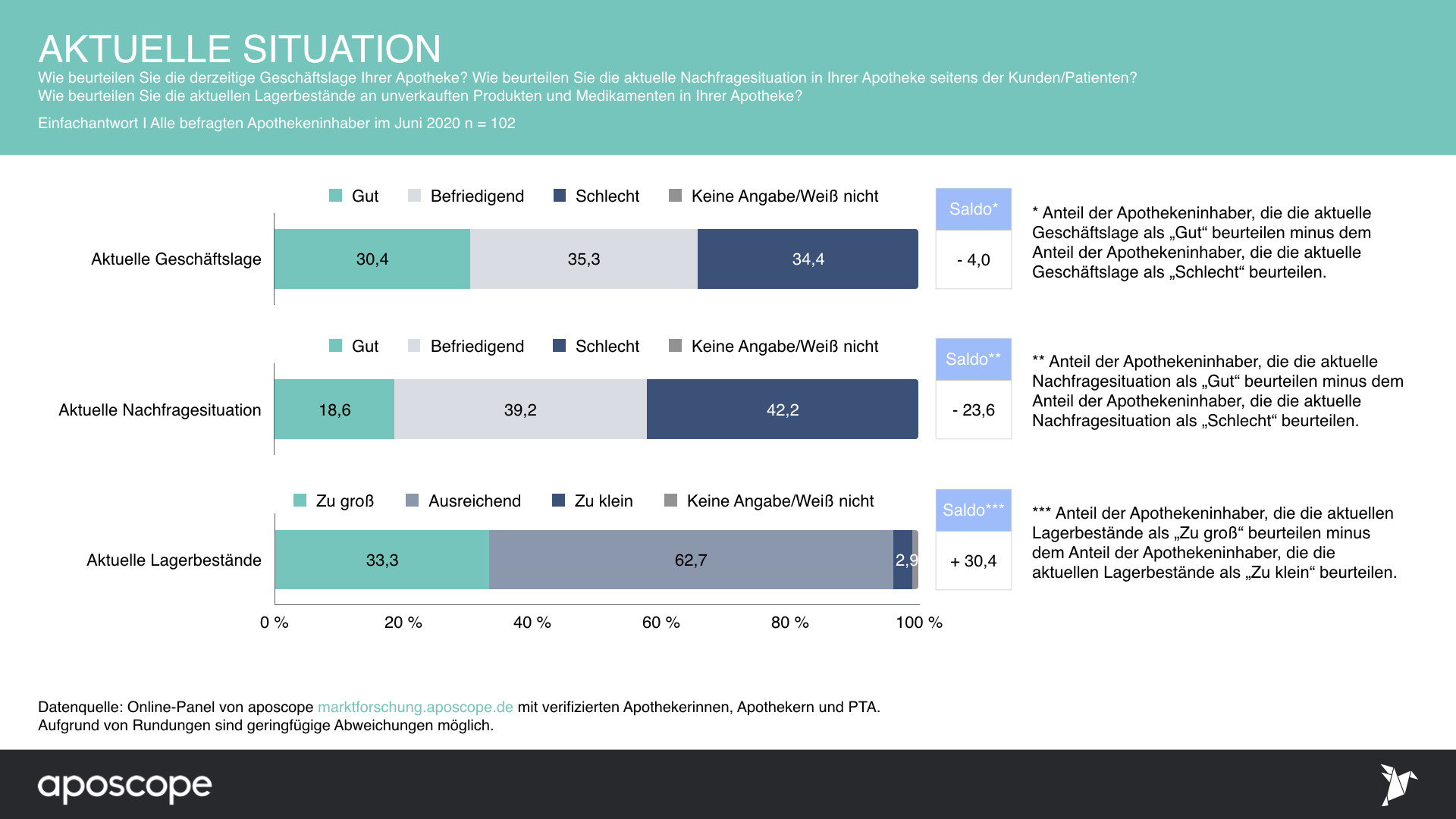 AKTUELLE SITUATION
Wie beurteilen Sie die derzeitige Geschäftslage Ihrer Apotheke? Wie beurteilen Sie die aktuelle Nachfragesituation in Ihrer Apotheke seitens der Kunden/Patienten? Wie beurteilen Sie die aktuellen Lagerbestände an unverkauften Produkten und Medikamenten in Ihrer Apotheke?

Einfachantwort I Alle befragten Apothekeninhaber im Juni 2020 n = 102

Gut Befriedigend Schlecht Keine Angabe/Weiß nicht

Aktuelle Geschäftslage 30,4 35,3 34,4

Saldo*
- 4,0

* Anteil der Apothekeninhaber, die die aktuelle Geschäftslage als „Gut“ beurteilen minus dem Anteil der Apothekeninhaber, die die aktuelle Geschäftslage als „Schlecht“ beurteilen.

Gut Befriedigend Schlecht Keine Angabe/Weiß nicht

Aktuelle Nachfragesituation 18,6 39,2 42,2

Saldo**
- 23,6

** Anteil der Apothekeninhaber, die die aktuelle Nachfragesituation als „Gut“ beurteilen minus dem Anteil der Apothekeninhaber, die die aktuelle Nachfragesituation als „Schlecht“ beurteilen.

Zu groß Ausreichend Zu klein Keine Angabe/Weiß nicht

Aktuelle Lagerbestände 33,3 62,7 2,9

Saldo***
+ 30,4

*** Anteil der Apothekeninhaber, die die aktuellen Lagerbestände als „Zu groß“ beurteilen minus dem Anteil der Apothekeninhaber, die die aktuellen Lagerbestände als „Zu klein“ beurteilen.

0 % 20 % 40 % 60 % 80 % 100 %

Datenquelle: Online-Panel von aposcope marktforschung.aposcope.de mit verifizierten Apothekerinnen, Apothekern und PTA.
Aufgrund von Rundungen sind geringfügige Abweichungen möglich.

aposcope